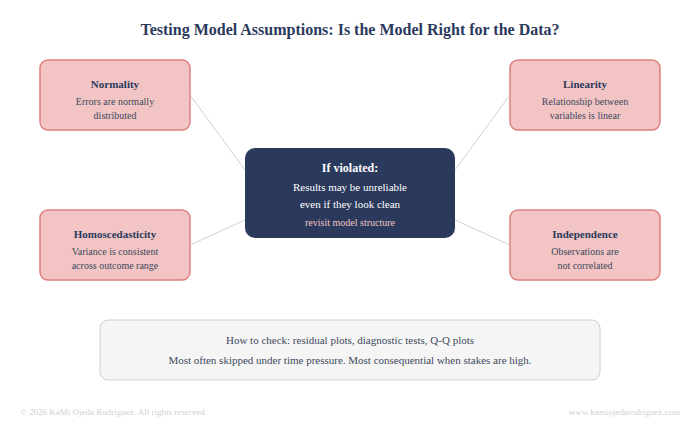 Testing Model Assumptions: Is the Model Right for the Data?

Normality
Errors are normally distributed

Linearity
Relationship between variables is linear

If violated:
Results may be unreliable even if they look clean
revisit model structure

Homoscedasticity
Variance is consistent across outcome range

Independence
Observations are not correlated

How to check: residual plots, diagnostic tests, Q-Q plots
Most often skipped under time pressure. Most consequential when stakes are high.

© 2026 KaMi Ojeda Rodriguez. All rights reserved.

www.kamiojedarodriguez.com